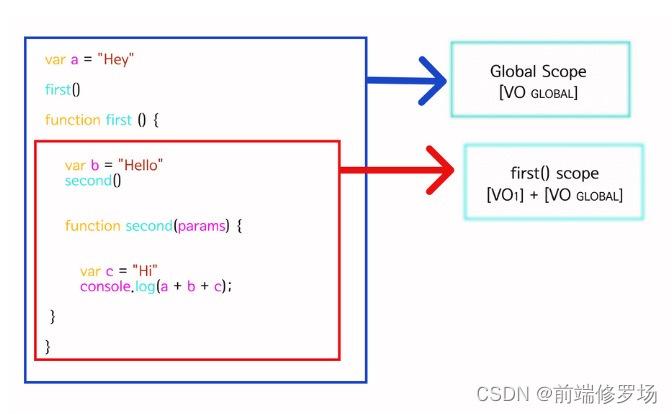 var a = "Hey"

first()

function first () {

var b = "Hello"
second()

function second(params) {

var c = "Hi"
console.log(a + b + c);

}

}

Global Scope
[VO GLOBAL]

first() scope
[VO1] + [VO GLOBAL]

CSDN @前端修罗场